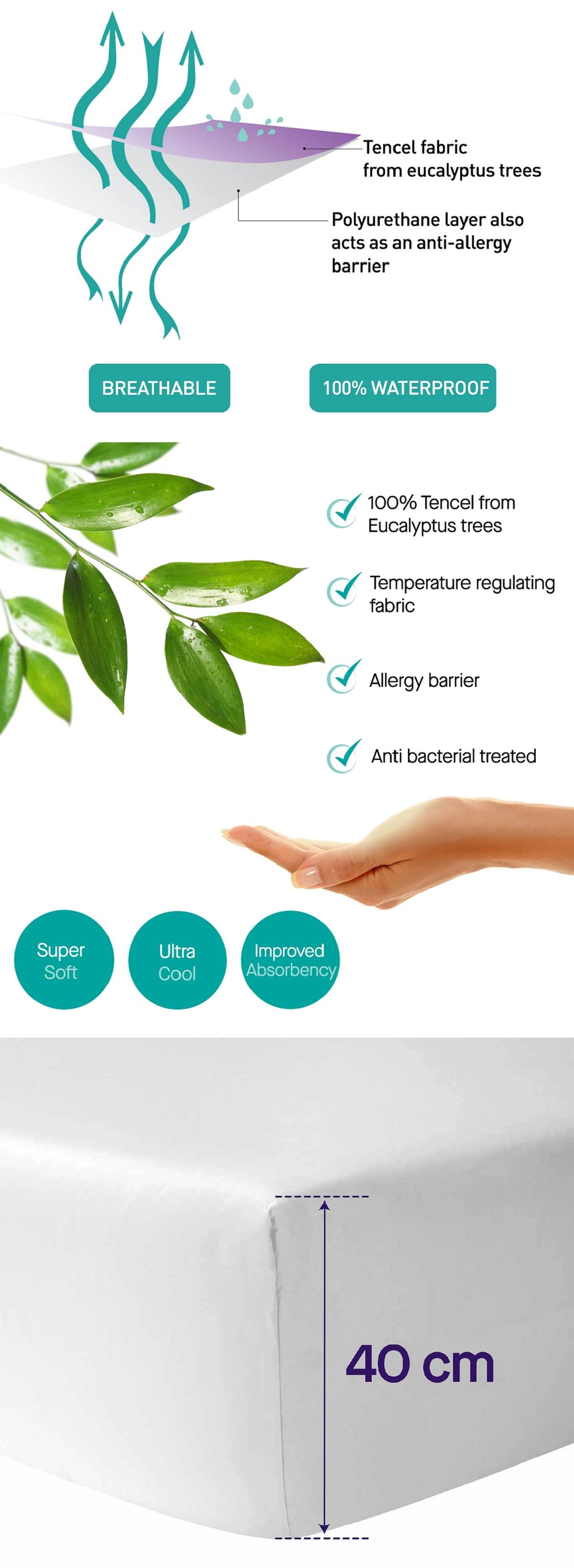 Tencel fabric from eucalyptus trees

Polyurethane layer also acts as an anti-allergy barrier

BREATHABLE

100% WATERPROOF

100% Tencel from Eucalyptus trees

Temperature regulating fabric

Allergy barrier

Anti bacterial treated

Super Soft

Ultra Cool

Improved Absorbency

40 cm